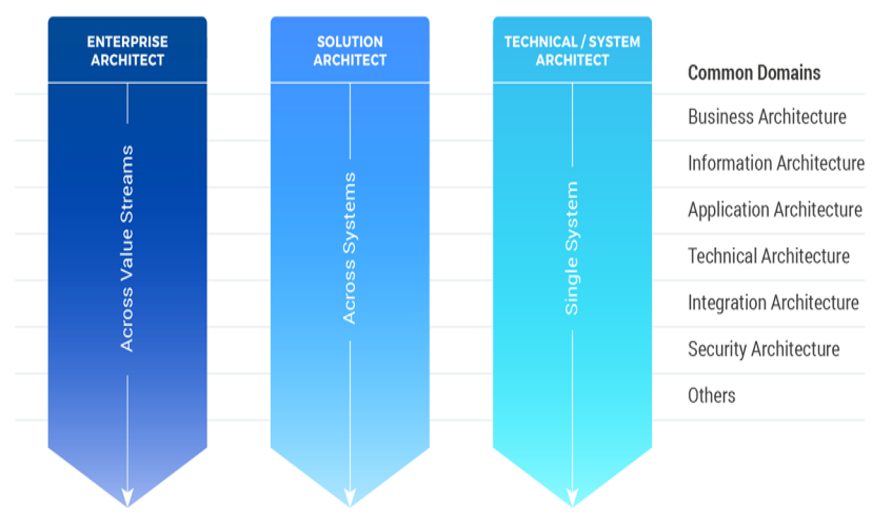 ENTERPRISE ARCHITECT

Across Value Streams

SOLUTION ARCHITECT

Across Systems

TECHNICAL / SYSTEM ARCHITECT

Single System

Common Domains

Business Architecture

Information Architecture

Application Architecture

Technical Architecture

Integration Architecture

Security Architecture

Others